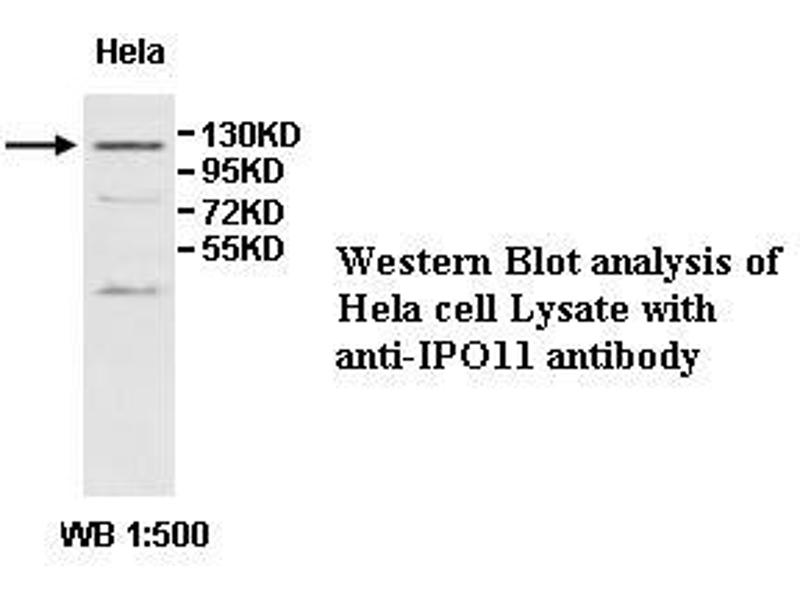 Hela

130KD
95KD
72KD
55KD

Western Blot analysis of Hela cell Lysate with anti-IPO11 antibody

WB 1:500